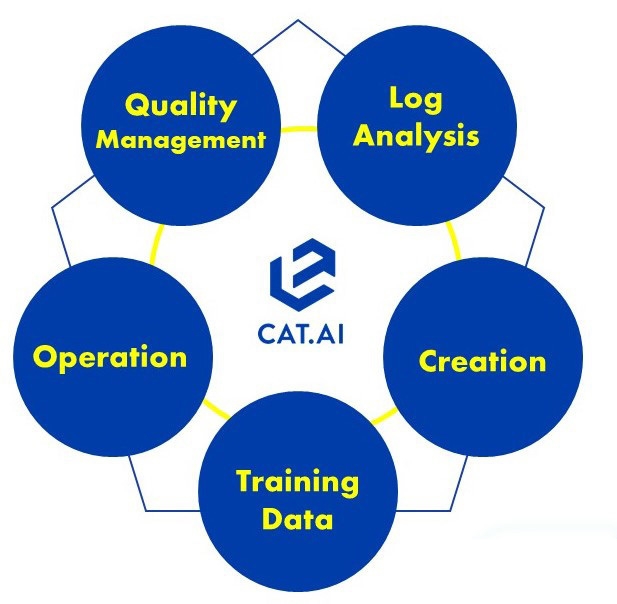 Quality Management

Log Analysis

CAT.AI

Operation

Creation

Training Data